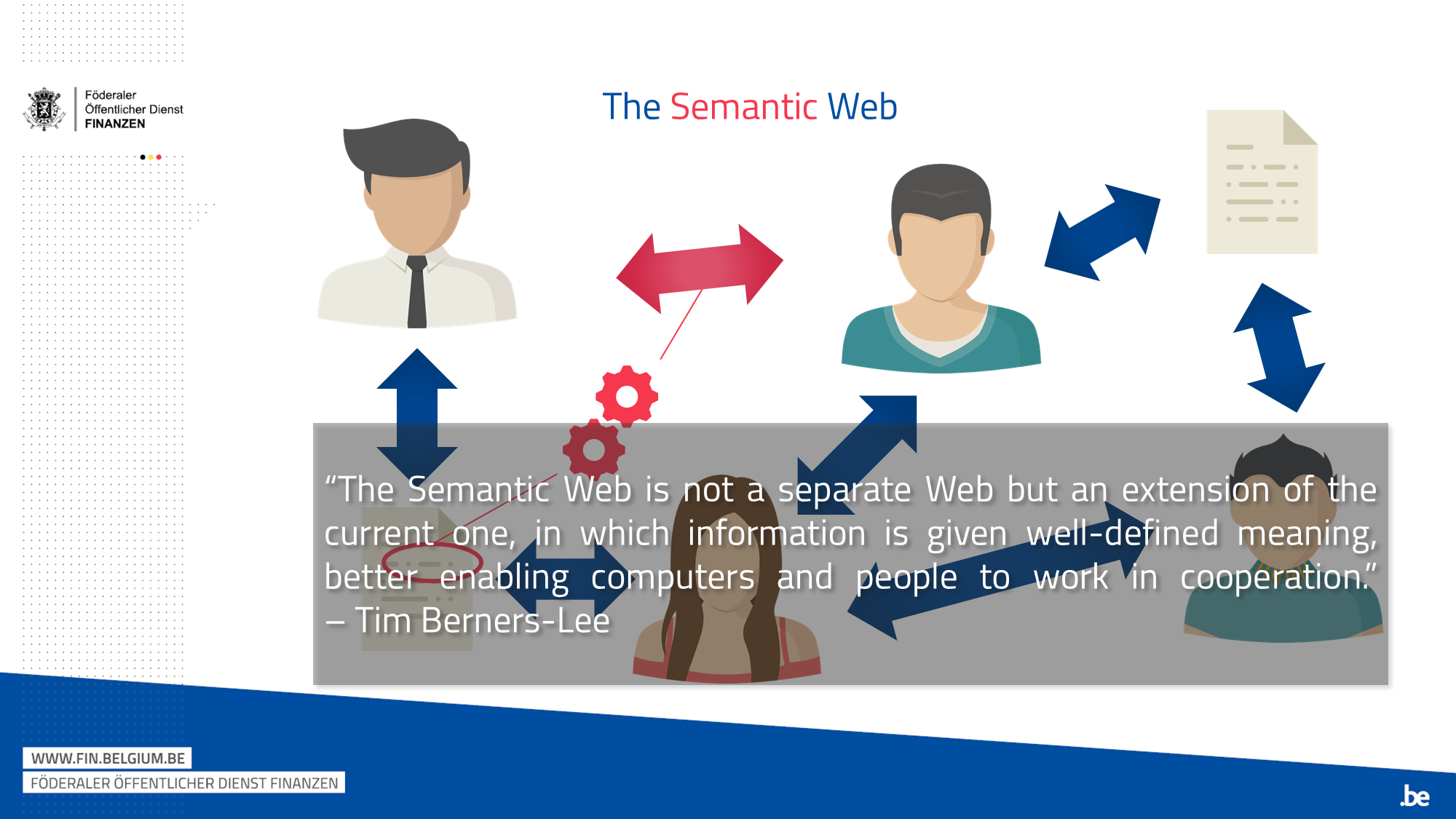 Föderaler
Öffentlicher Dienst
FINANZEN

The Semantic Web

“The Semantic Web is not a separate Web but an extension of the current one, in which information is given well-defined meaning, better enabling computers and people to work in cooperation.”
– Tim Berners-Lee

WWW.FIN.BELGIUM.BE
FÖDERALER ÖFFENTLICHER DIENST FINANZEN

.be